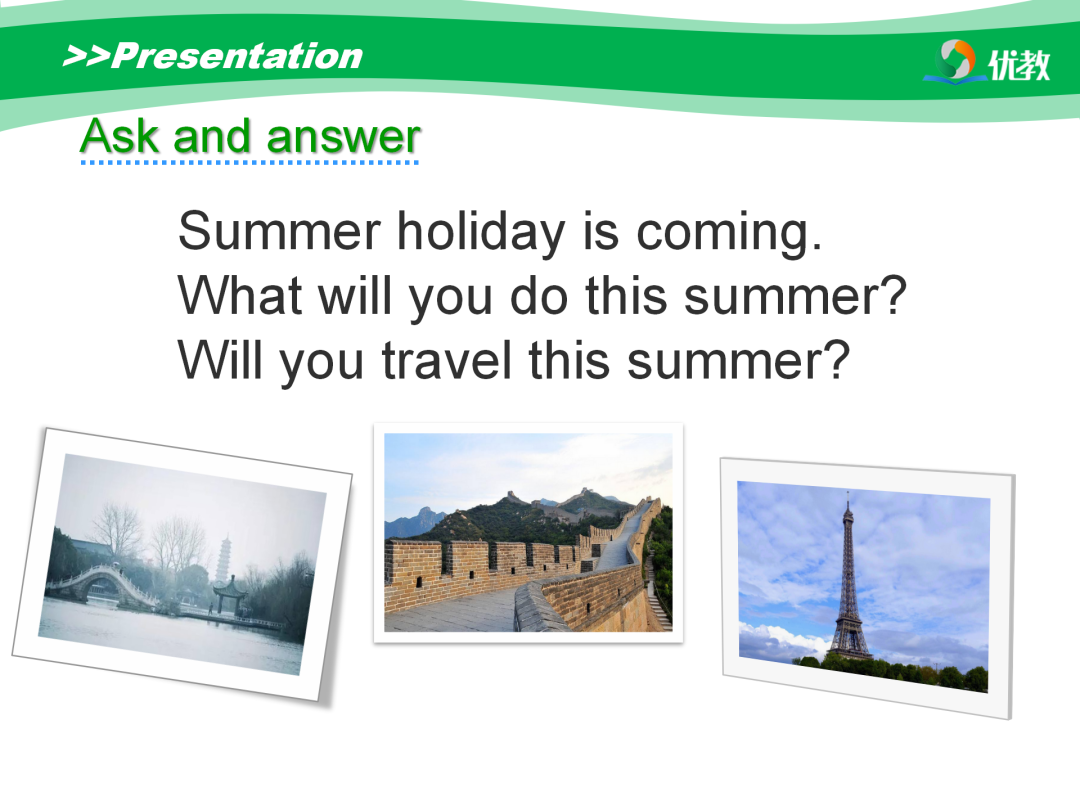 >>Presentation

优教

Ask and answer

Summer holiday is coming.
What will you do this summer?
Will you travel this summer?